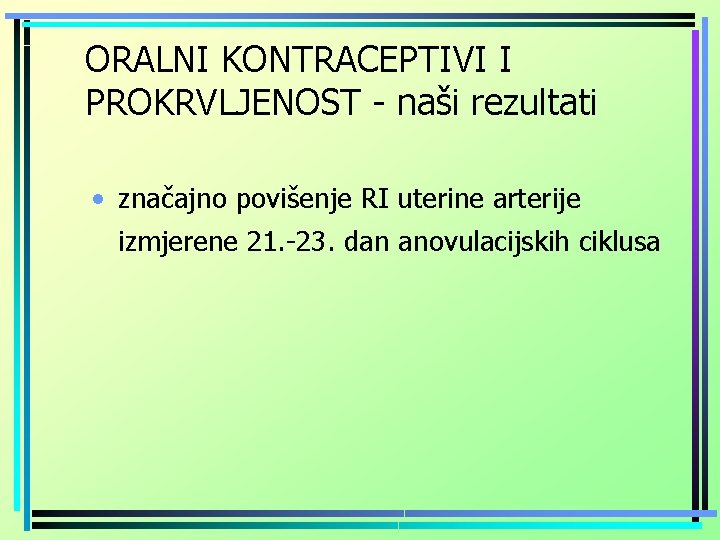 ORALNI KONTRACEPTIVI I PROKRVLJENOST - naši rezultati

• značajno povišenje RI uterine arterije izmjerene 21.-23. dan anovulacijskih ciklusa